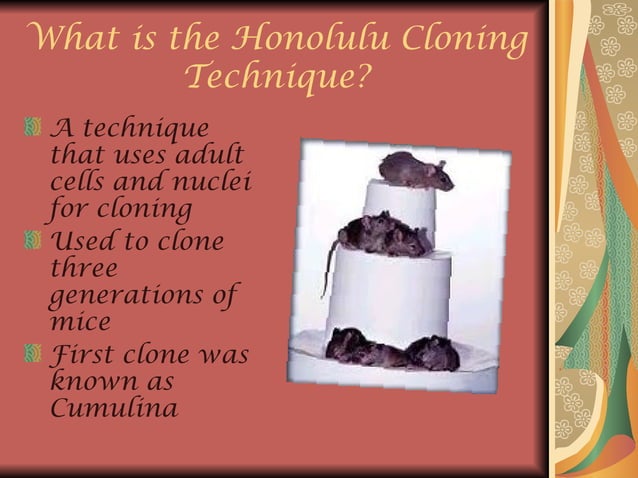 What is the Honolulu Cloning Technique?

A technique that uses adult cells and nuclei for cloning

Used to clone three generations of mice

First clone was known as Cumulina